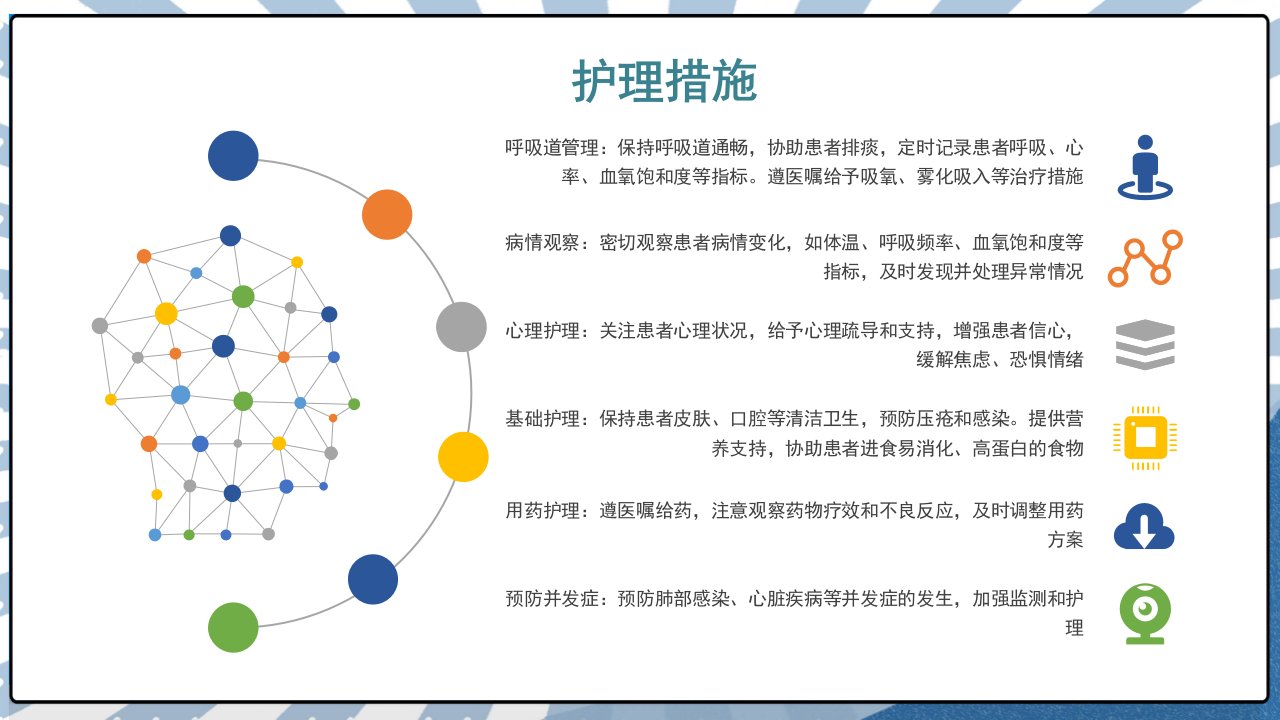 护理措施

呼吸道管理：保持呼吸道通畅，协助患者排痰，定时记录患者呼吸、心率、血氧饱和度等指标。遵医嘱给予吸氧、雾化吸入等治疗措施

病情观察：密切观察患者病情变化，如体温、呼吸频率、血氧饱和度等指标，及时发现并处理异常情况

心理护理：关注患者心理状况，给予心理疏导和支持，增强患者信心，缓解焦虑、恐惧情绪

基础护理：保持患者皮肤、口腔等清洁卫生，预防压疮和感染。提供营养支持，协助患者进食易消化、高蛋白的食物

用药护理：遵医嘱给药，注意观察药物疗效和不良反应，及时调整用药方案

预防并发症：预防肺部感染、心脏疾病等并发症的发生，加强监测和护理